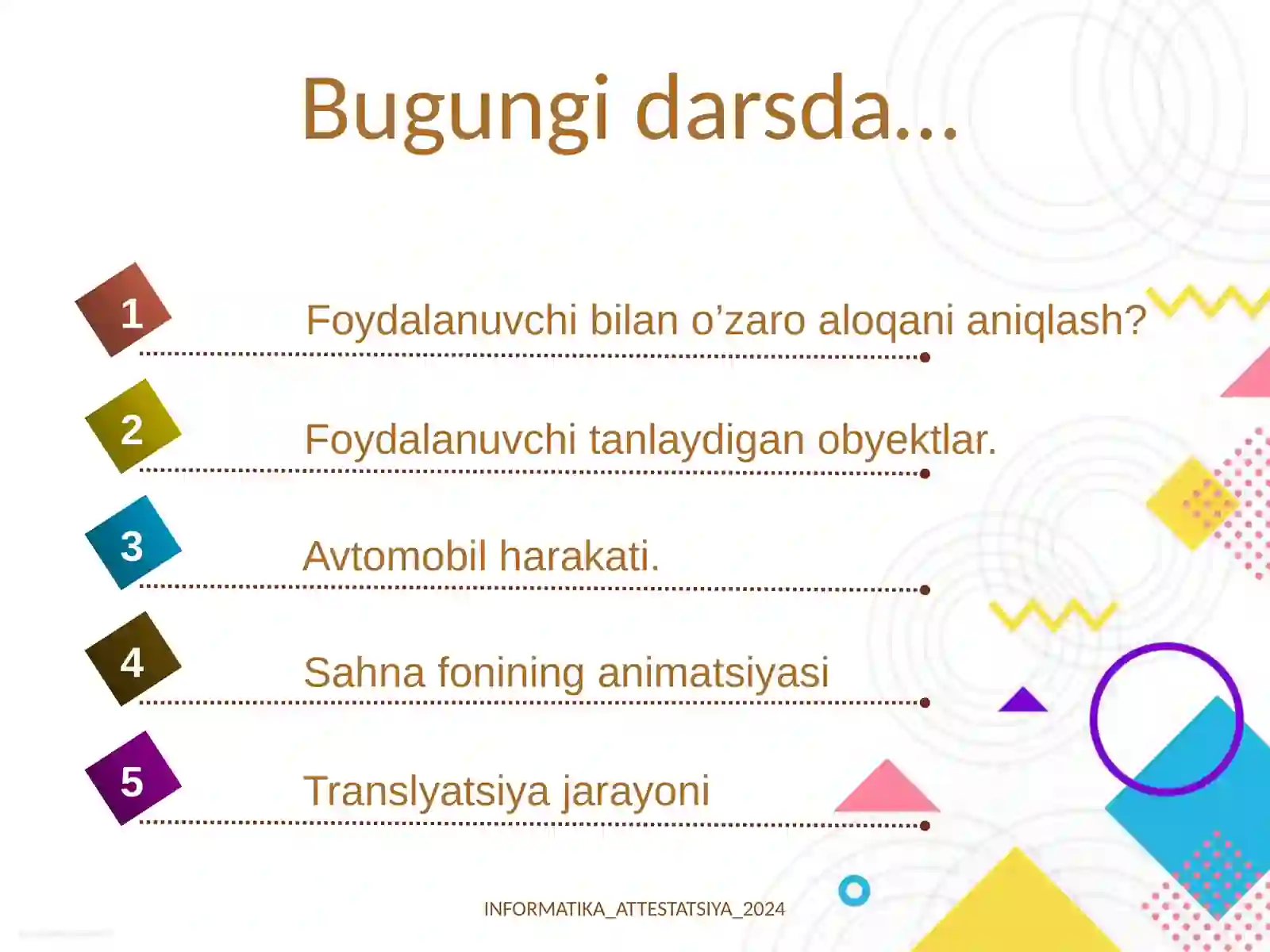 Bugungi darsda...

1
Foydalanuvchi bilan o’zaro aloqani aniqlash?

2
Foydalanuvchi tanlaydigan obyektlar.

3
Avtomobil harakati.

4
Sahna fonining animatsiyasi

5
Translyatsiya jarayoni

INFORMATIKA_ATTESTATSIYA_2024